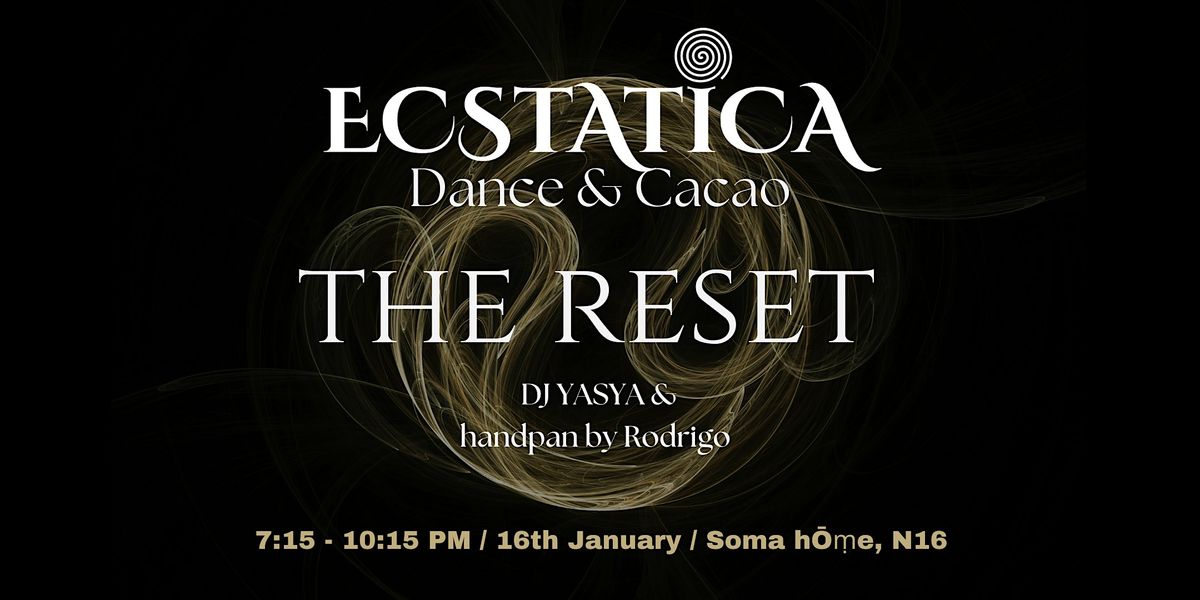 ECSTATICA
Dance & Cacao

THE RESET

DJ YASYA &
handpan by Rodrigo

7:15 - 10:15 PM / 16th January / Soma hŌṃe, N16